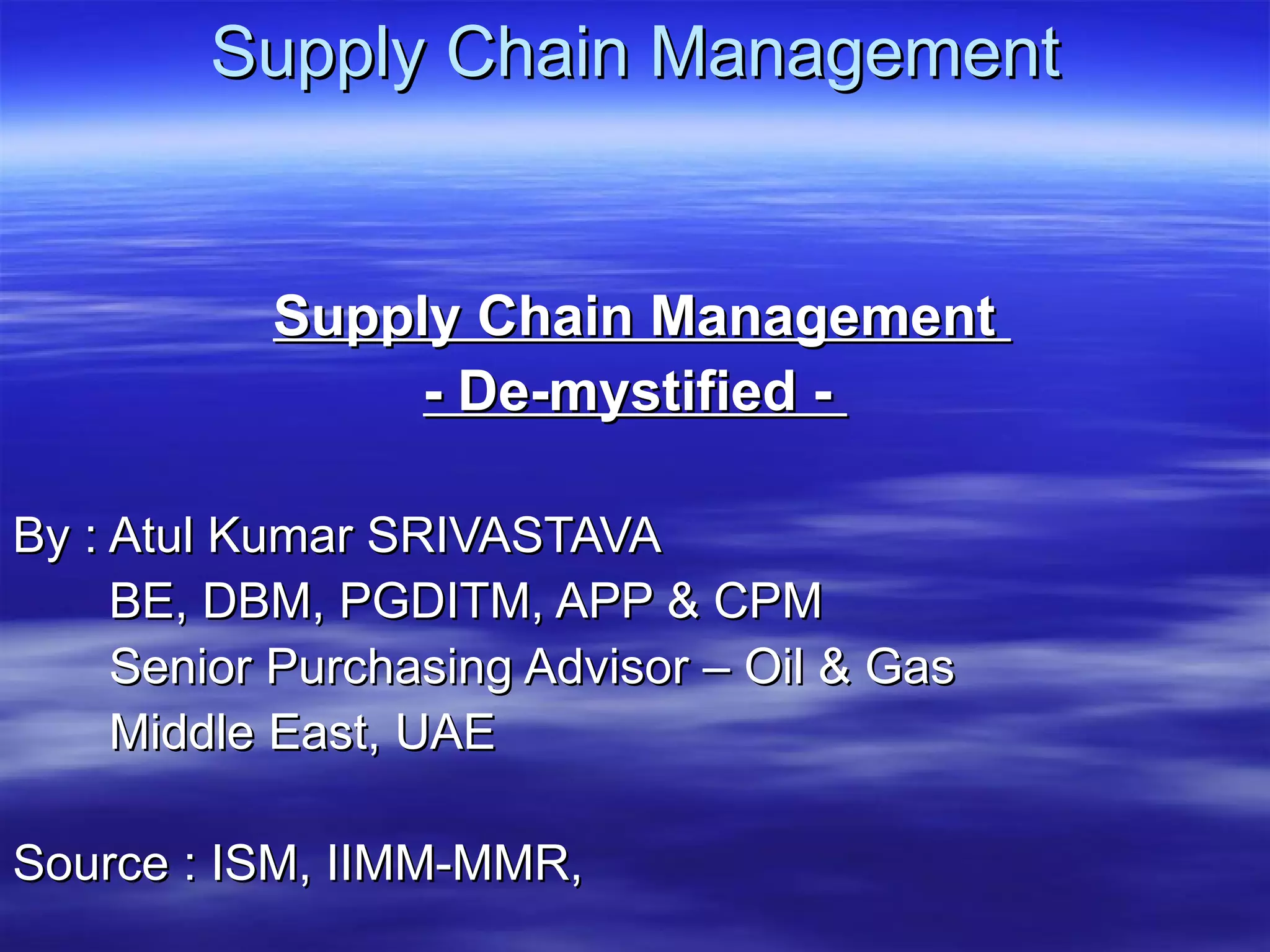 Supply Chain Management

Supply Chain Management

- De-mystified -

By : Atul Kumar SRIVASTAVA
BE, DBM, PGDITM, APP & CPM
Senior Purchasing Advisor – Oil & Gas
Middle East, UAE

Source : ISM, IIMM-MMR,